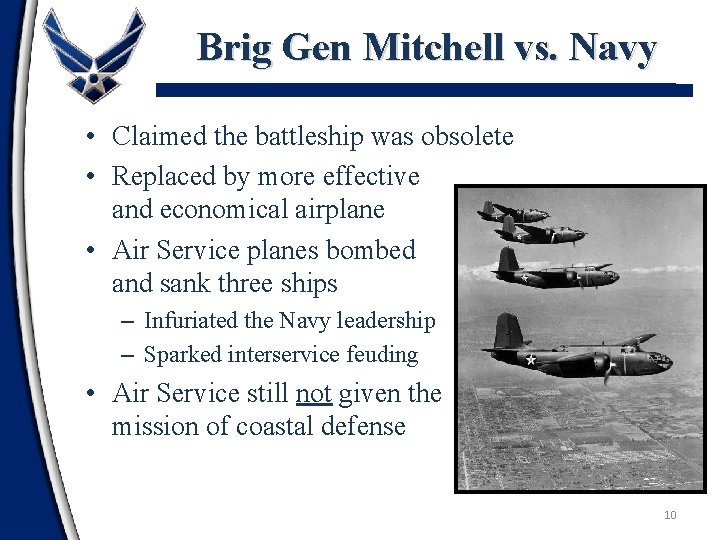 Brig Gen Mitchell vs. Navy

• Claimed the battleship was obsolete
• Replaced by more effective and economical airplane
• Air Service planes bombed and sank three ships
– Infuriated the Navy leadership
– Sparked interservice feuding
• Air Service still not given the mission of coastal defense

10